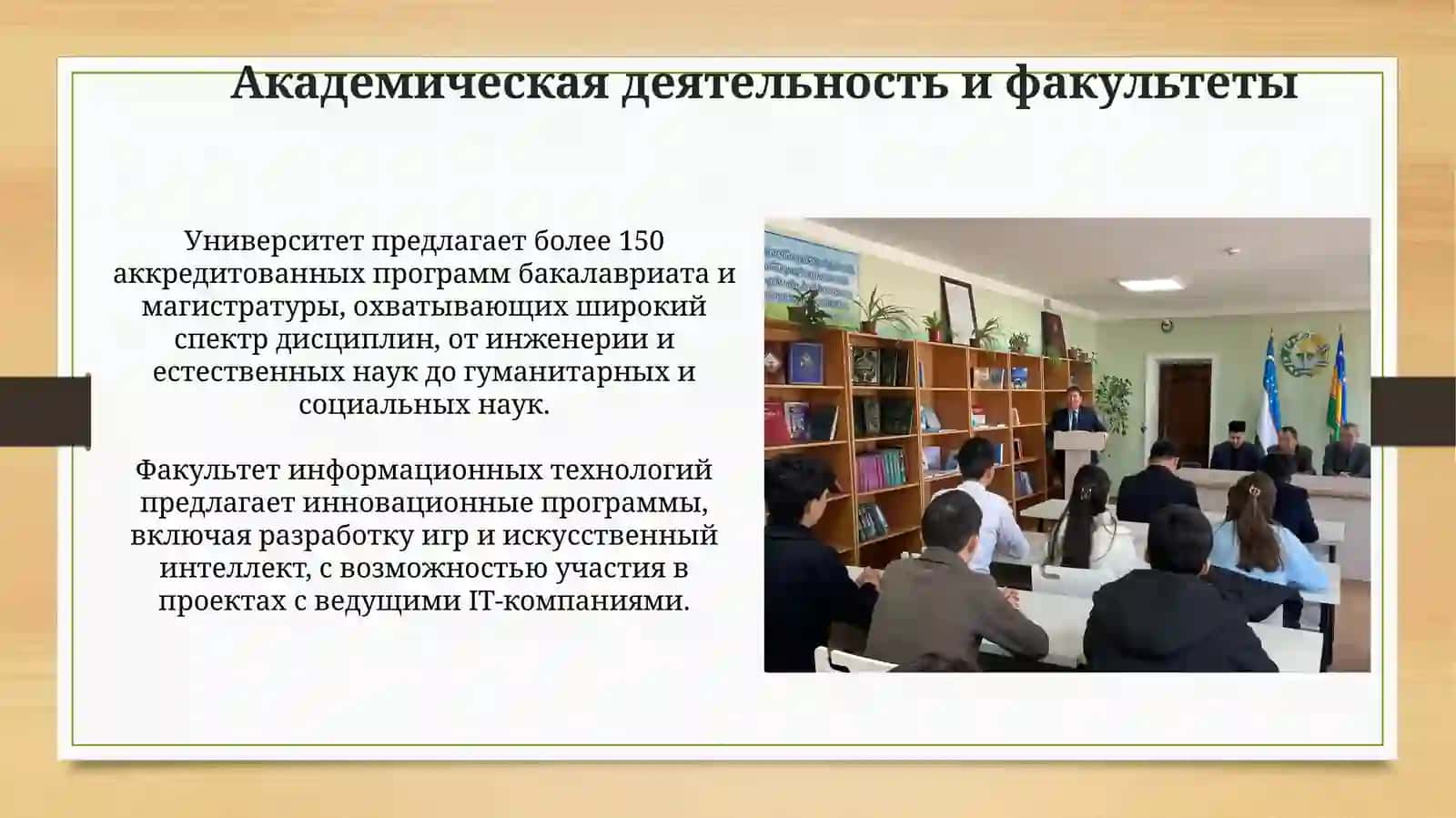 Академическая деятельность и факультеты

Университет предлагает более 150 аккредитованных программ бакалавриата и магистратуры, охватывающих широкий спектр дисциплин, от инженерии и естественных наук до гуманитарных и социальных наук.

Факультет информационных технологий предлагает инновационные программы, включая разработку игр и искусственный интеллект, с возможностью участия в проектах с ведущими IT-компаниями.